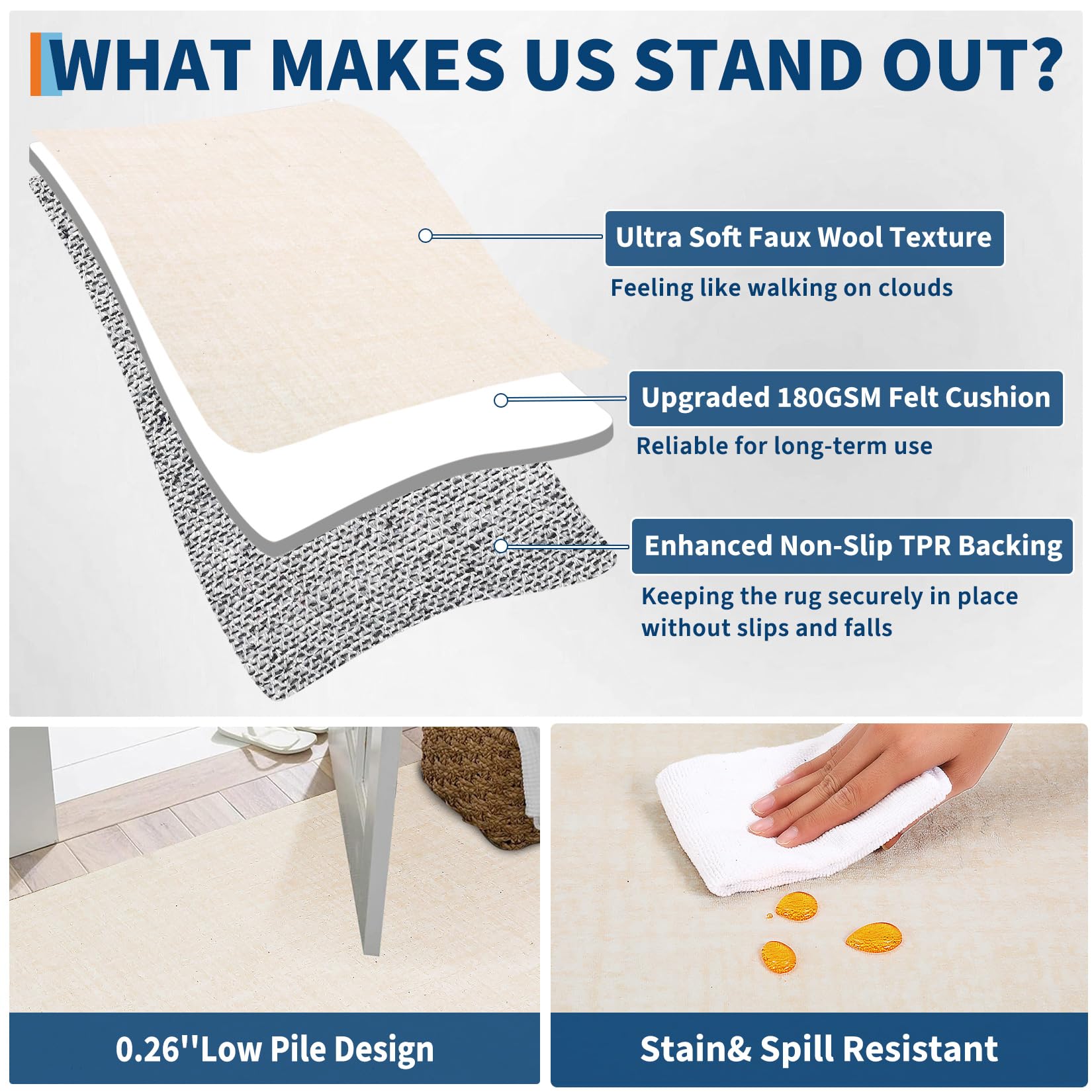 WHAT MAKES US STAND OUT?

Ultra Soft Faux Wool Texture

Feeling like walking on clouds

Upgraded 180GSM Felt Cushion

Reliable for long-term use

Enhanced Non-Slip TPR Backing

Keeping the rug securely in place without slips and falls

0.26''Low Pile Design

Stain& Spill Resistant